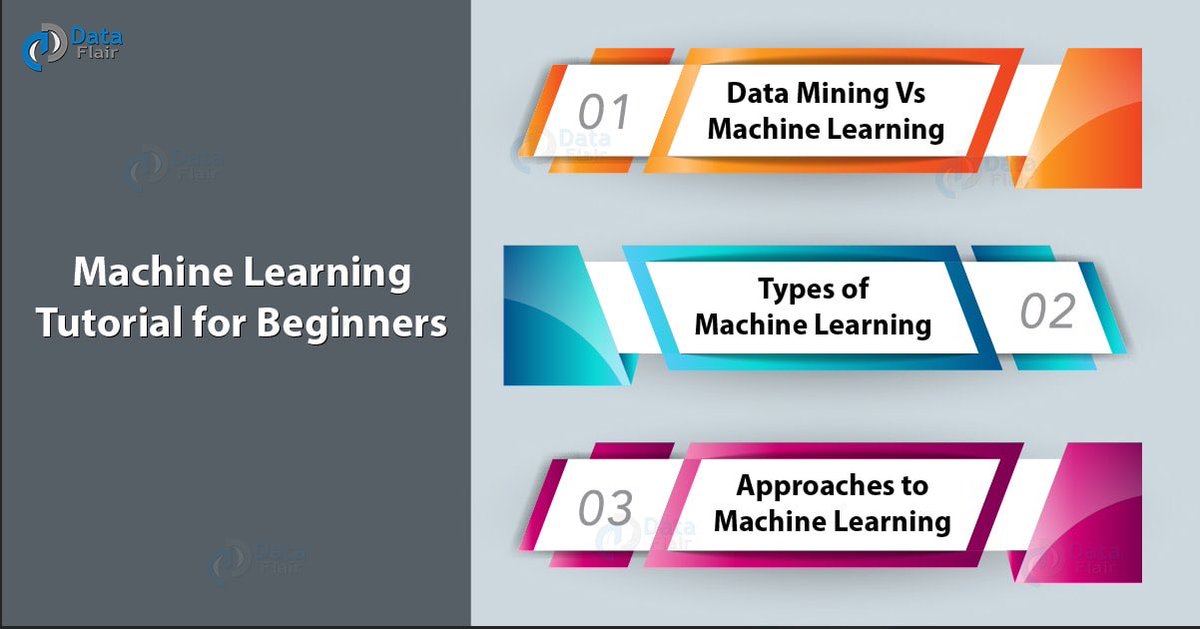 Data Flair

Machine Learning Tutorial for Beginners

01 Data Mining Vs Machine Learning

Types of Machine Learning 02

03 Approaches to Machine Learning